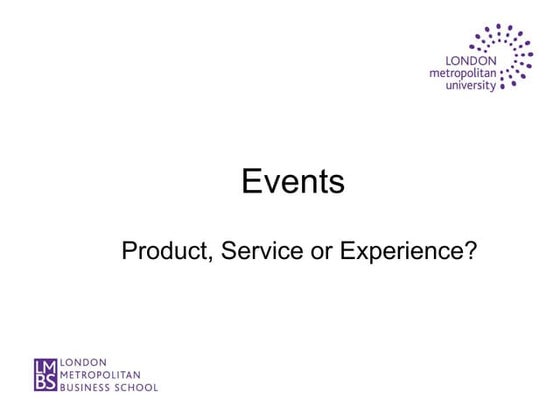 LONDON
metropolitan
university

Events

Product, Service or Experience?

LM
BS
LONDON
METROPOLITAN
BUSINESS SCHOOL